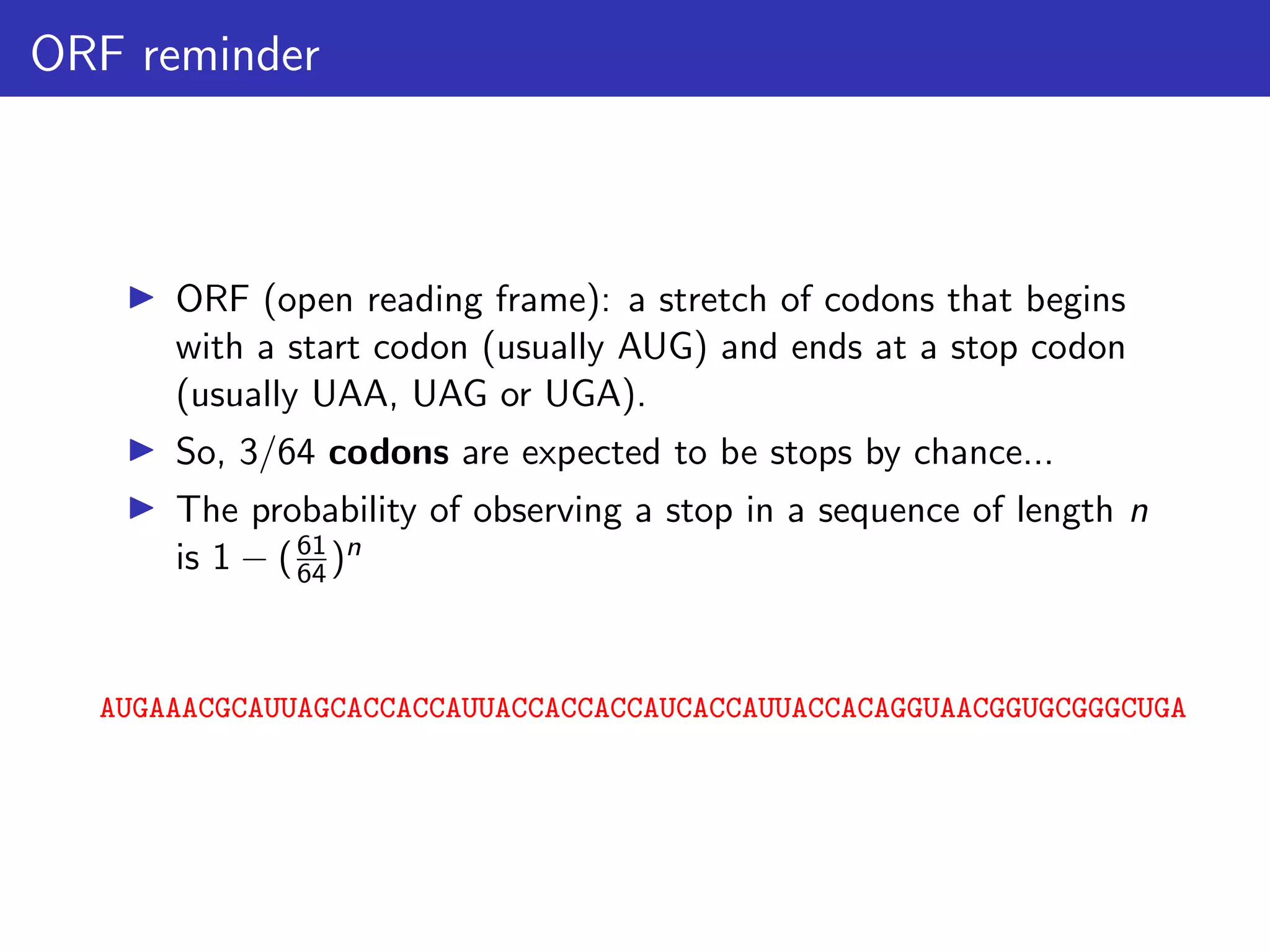 ORF reminder

▶ ORF (open reading frame): a stretch of codons that begins with a start codon (usually AUG) and ends at a stop codon (usually UAA, UAG or UGA).

▶ So, 3/64 **codons** are expected to be stops by chance...

▶ The probability of observing a stop in a sequence of length $n$ is $1 - (\frac{61}{64})^n$

AUGAAACGCAUUAGCACCACCAUUACCACCACCAUCACCAUUACCACAGGUAACGGUGCGGGCUGA